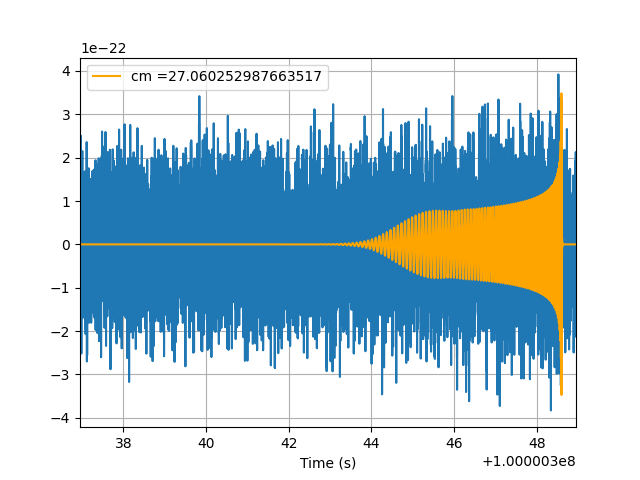 1e−22

cm =27.060252987663517

4
3
2
1
0
−1
−2
−3
−4

38
40
42
44
46
48

Time (s)

+1.000003e8